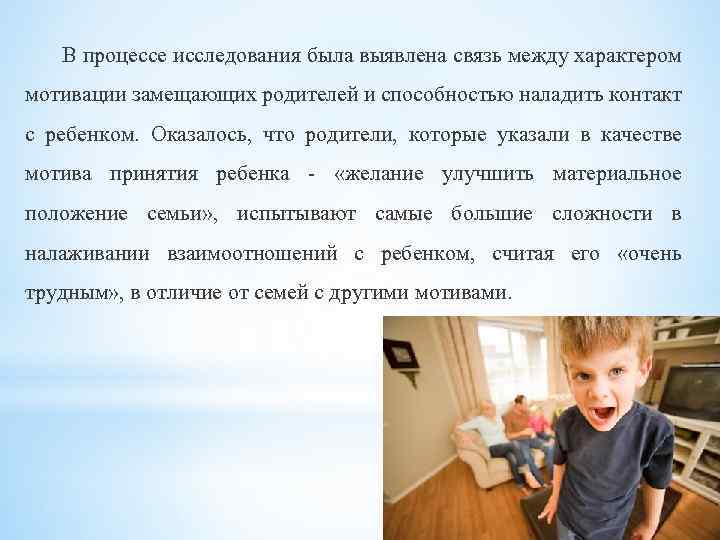 В процессе исследования была выявлена связь между характером мотивации замещающих родителей и способностью наладить контакт с ребенком. Оказалось, что родители, которые указали в качестве мотива принятия ребенка - «желание улучшить материальное положение семьи», испытывают самые большие сложности в налаживании взаимоотношений с ребенком, считая его «очень трудным», в отличие от семей с другими мотивами.